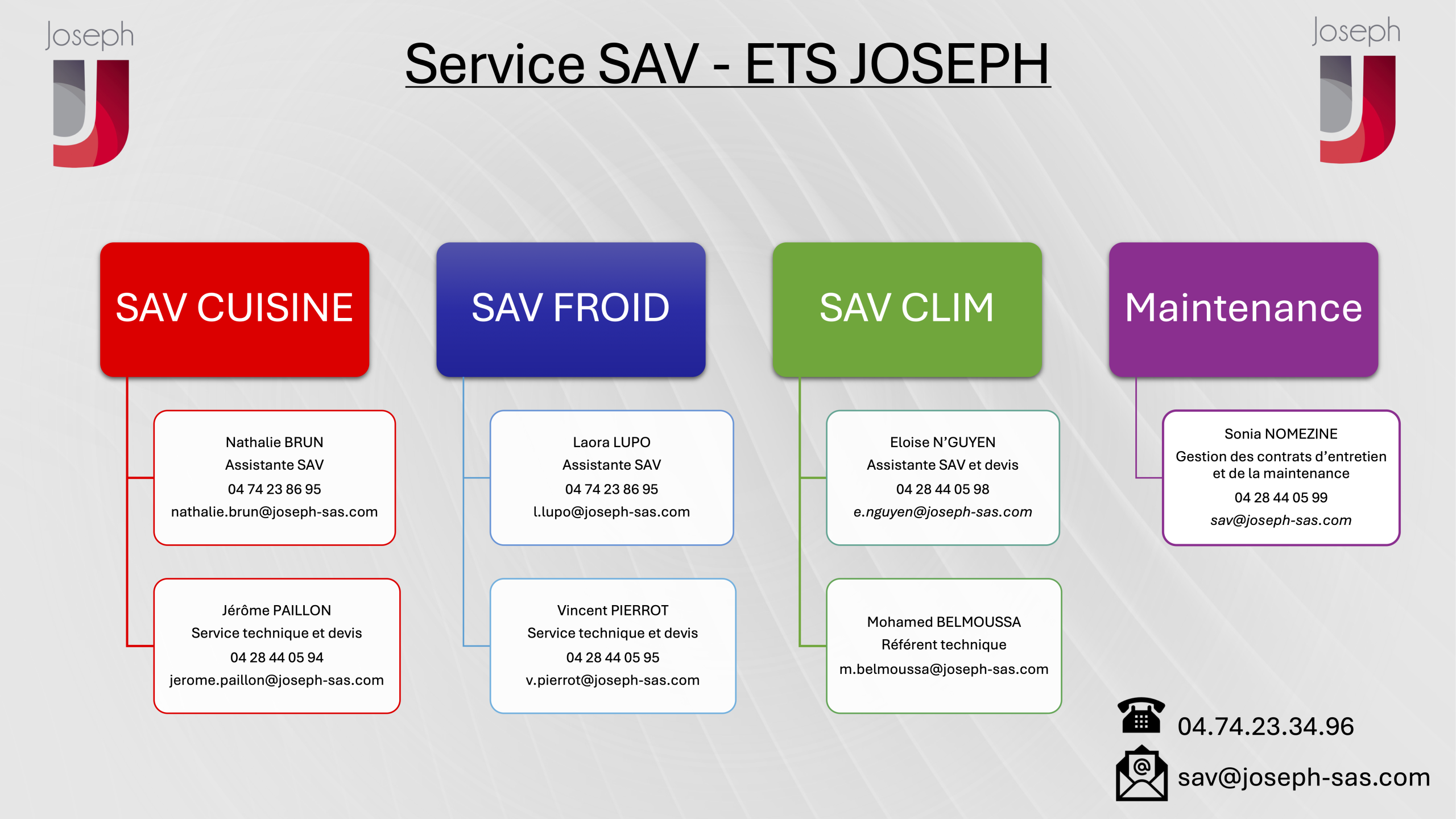 Joseph

Service SAV - ETS JOSEPH

Joseph

SAV CUISINE

Nathalie BRUN
Assistante SAV
04 74 23 86 95
nathalie.brun@joseph-sas.com

Jérôme PAILLON
Service technique et devis
04 28 44 05 94
jerome.paillon@joseph-sas.com

SAV FROID

Laora LUPO
Assistante SAV
04 74 23 86 95
l.lupo@joseph-sas.com

Vincent PIERROT
Service technique et devis
04 28 44 05 95
v.pierrot@joseph-sas.com

SAV CLIM

Eloise N'GUYEN
Assistante SAV et devis
04 28 44 05 98
e.nguyen@joseph-sas.com

Mohamed BELMOUSSA
Référent technique
m.belmoussa@joseph-sas.com

Maintenance

Sonia NOMEZINE
Gestion des contrats d'entretien et de la maintenance
04 28 44 05 99
sav@joseph-sas.com

04.74.23.34.96

sav@joseph-sas.com